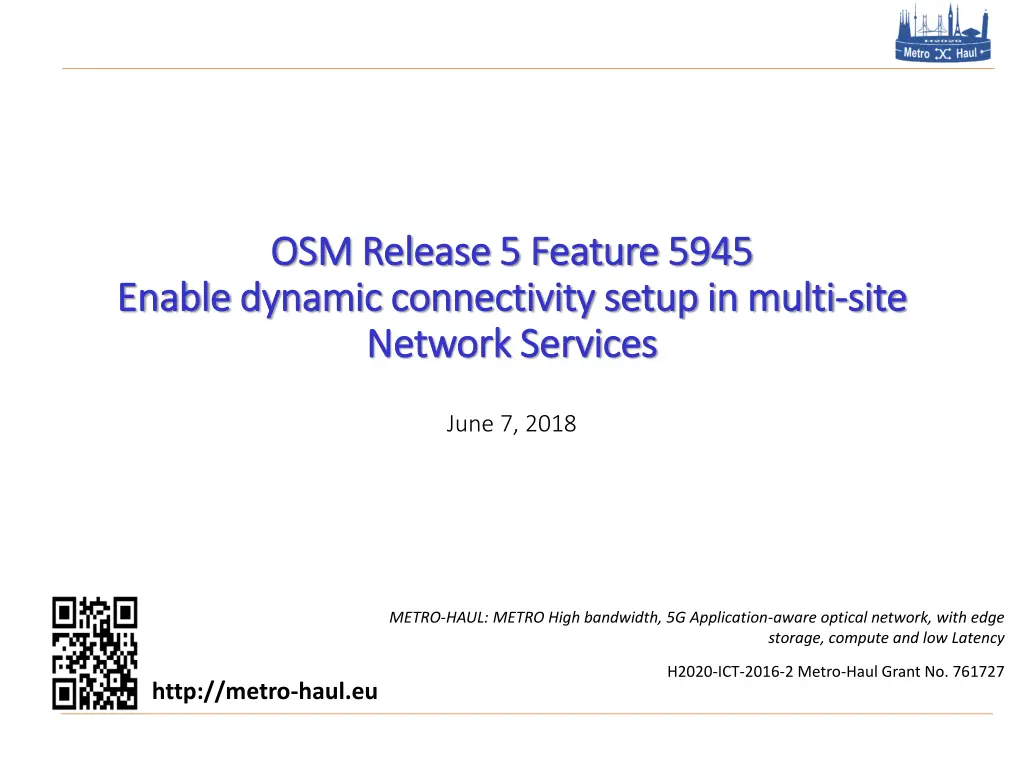 Metro Haul

OSM Release 5 Feature 5945
Enable dynamic connectivity setup in multi-site Network Services

June 7, 2018

METRO-HAUL: METRO High bandwidth, 5G Application-aware optical network, with edge storage, compute and low Latency

H2020-ICT-2016-2 Metro-Haul Grant No. 761727

http://metro-haul.eu